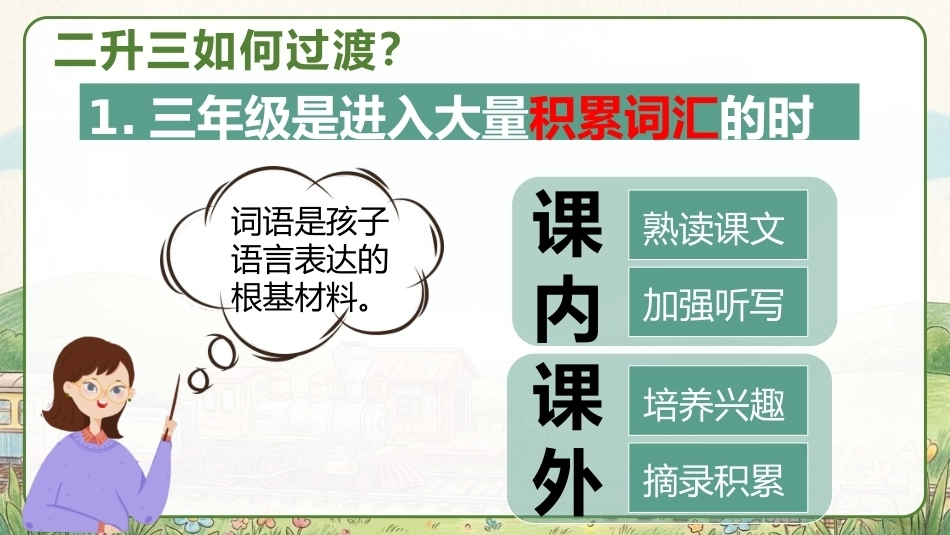 二升三如何过渡？

1.三年级是进入大量积累词汇的时

词语是孩子语言表达的根基材料。

课内

熟读课文

加强听写

课外

培养兴趣

摘录积累